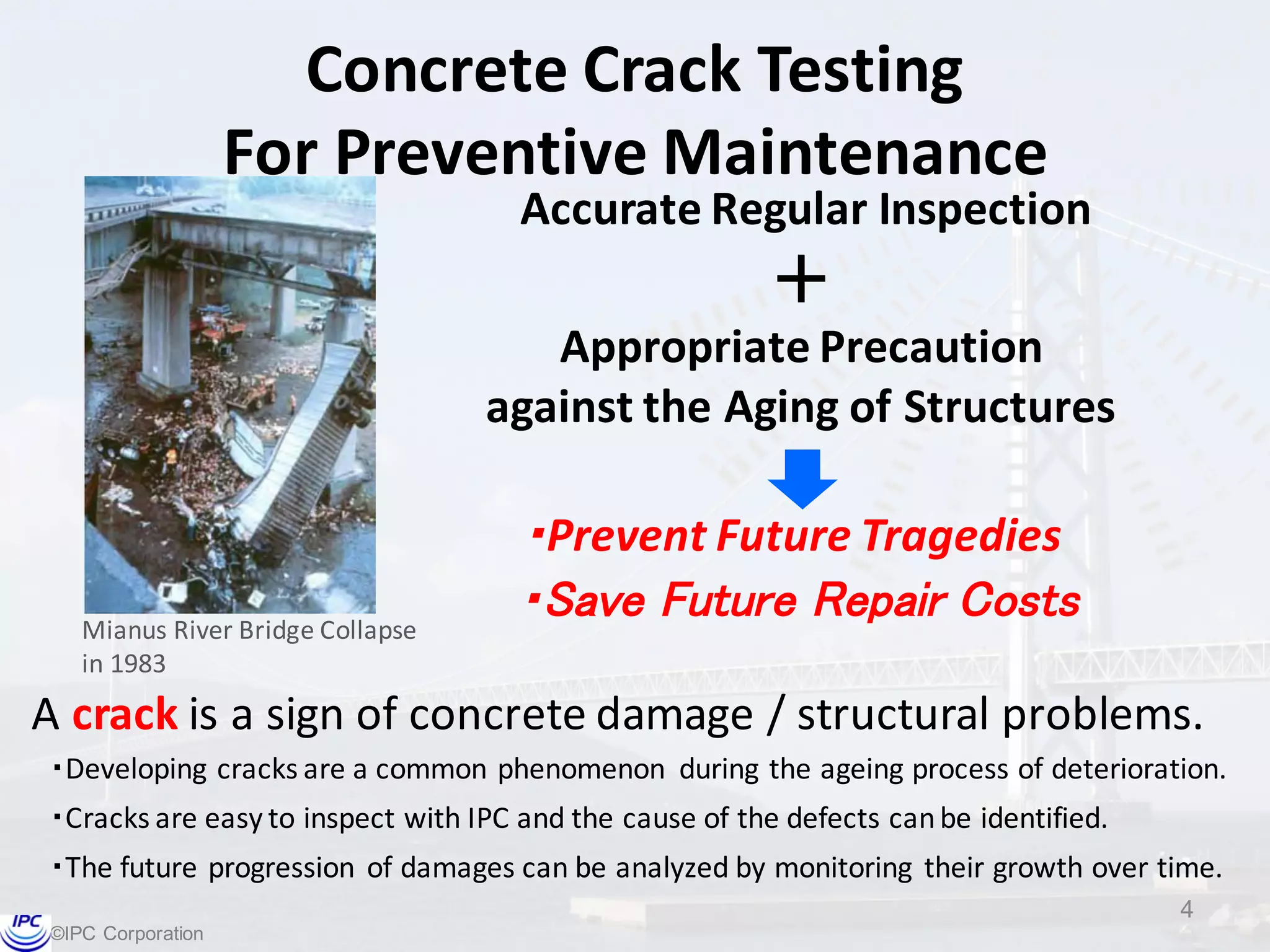 Concrete Crack Testing
For Preventive Maintenance

Accurate Regular Inspection

+

Appropriate Precaution against the Aging of Structures

・Prevent Future Tragedies
・Save Future Repair Costs

Mianus River Bridge Collapse in 1983

A crack is a sign of concrete damage / structural problems.

・Developing cracks are a common phenomenon during the ageing process of deterioration.
・Cracks are easy to inspect with IPC and the cause of the defects can be identified.
・The future progression of damages can be analyzed by monitoring their growth over time.

4

IPC ©IPC Corporation